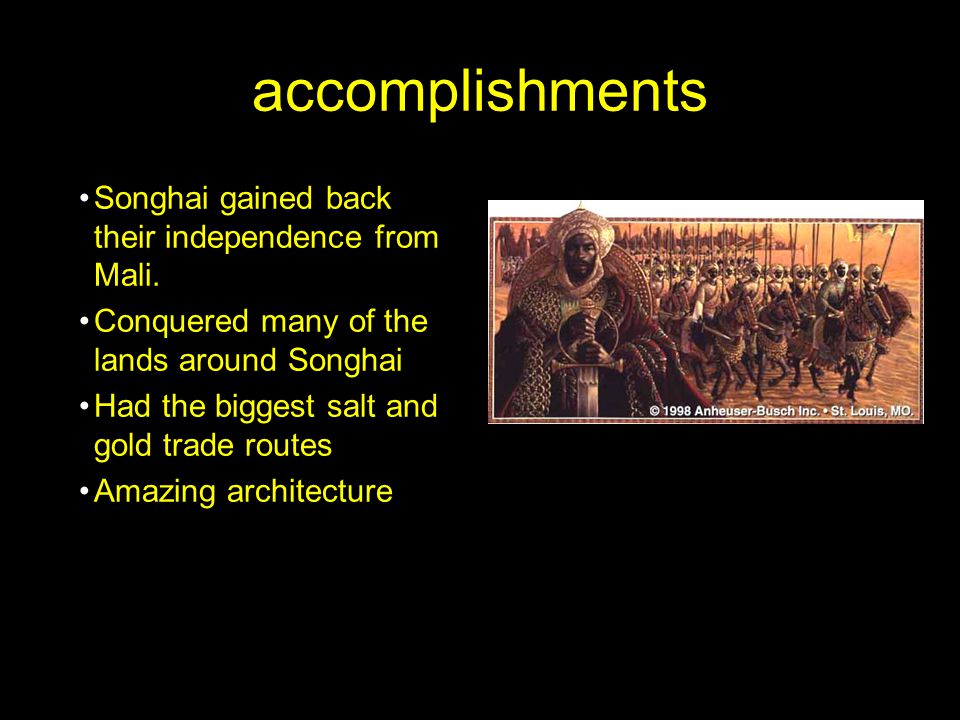 accomplishments

• Songhai gained back their independence from Mali.
• Conquered many of the lands around Songhai
• Had the biggest salt and gold trade routes
• Amazing architecture

© 1998 Anheuser-Busch Inc. • St. Louis, MO.